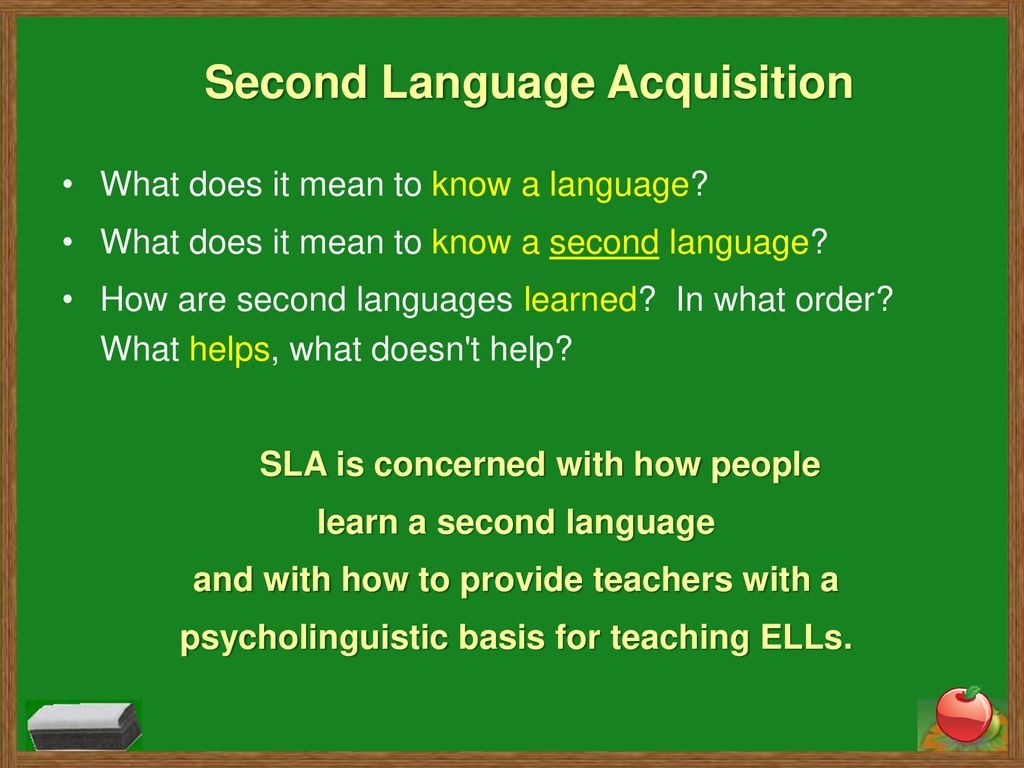 Second Language Acquisition

• What does it mean to know a language?

• What does it mean to know a second language?

• How are second languages learned? In what order? What helps, what doesn't help?

SLA is concerned with how people learn a second language and with how to provide teachers with a psycholinguistic basis for teaching ELLs.